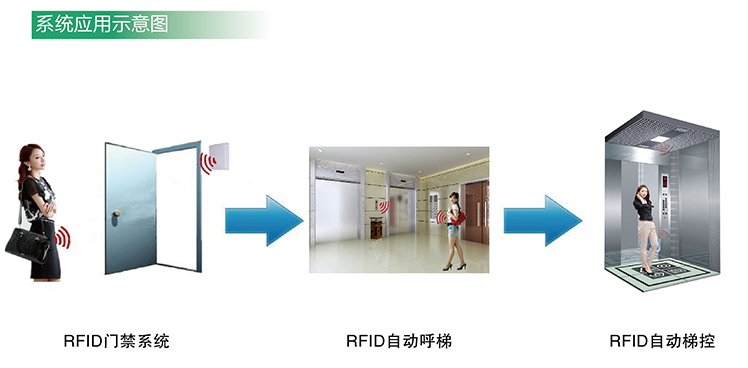 系统应用示意图

RFID门禁系统

RFID自动呼梯

RFID自动梯控